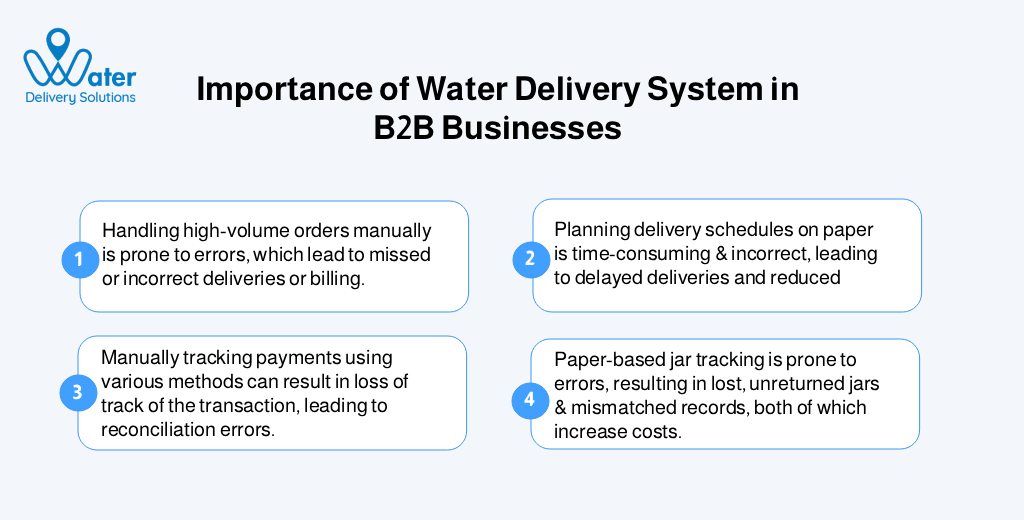 Water
Delivery Solutions

Importance of Water Delivery System in B2B Businesses

1
Handling high-volume orders manually is prone to errors, which lead to missed or incorrect deliveries or billing.

2
Planning delivery schedules on paper is time-consuming & incorrect, leading to delayed deliveries and reduced

3
Manually tracking payments using various methods can result in loss of track of the transaction, leading to reconciliation errors.

4
Paper-based jar tracking is prone to errors, resulting in lost, unreturned jars & mismatched records, both of which increase costs.